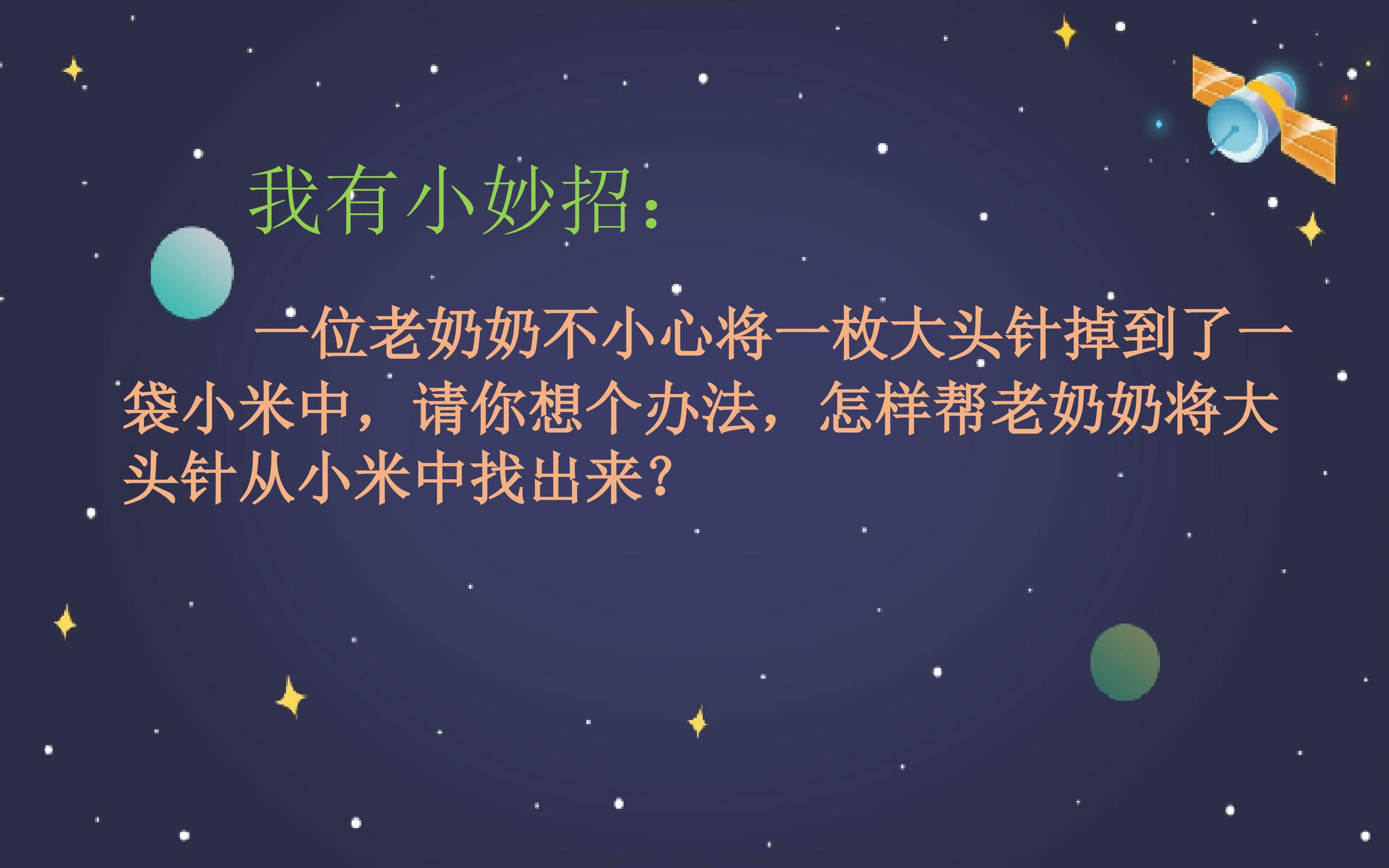 我有小妙招：

一位老奶奶不小心将一枚大头针掉到了一袋小米中，请你想个办法，怎样帮老奶奶将大头针从小米中找出来？